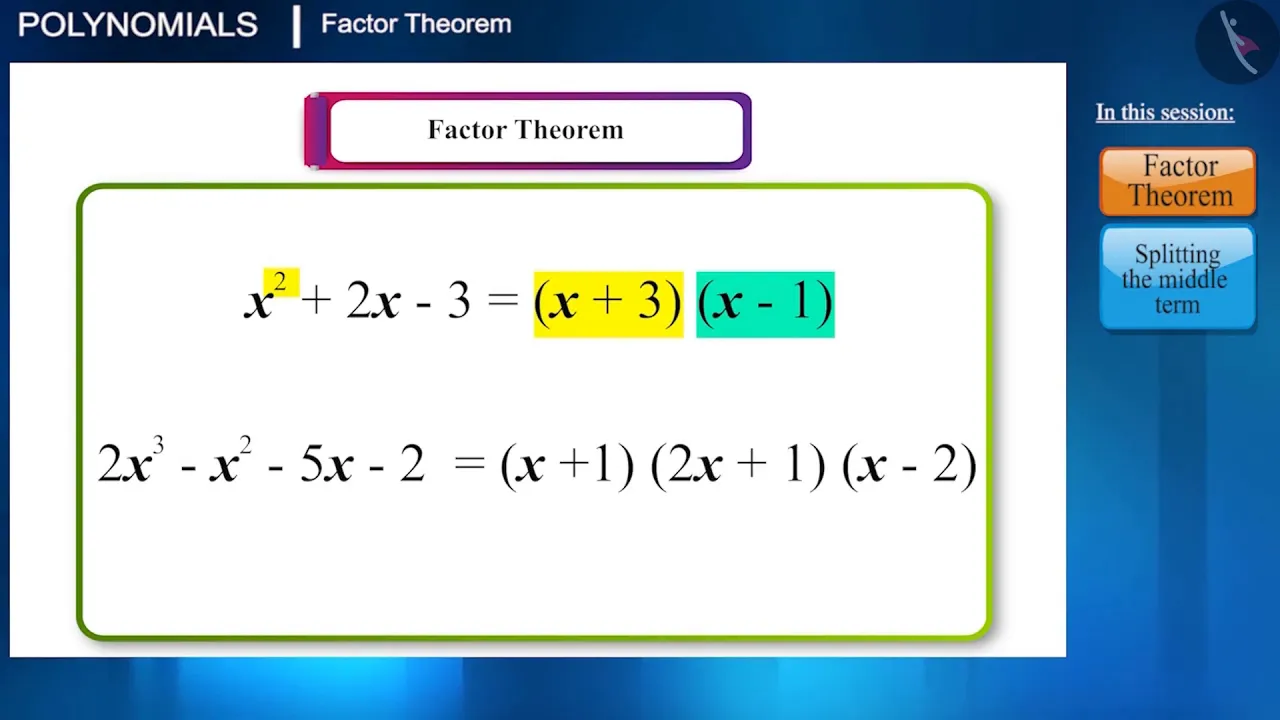 POLYNOMIALS | Factor Theorem

Factor Theorem

$x^2 + 2x - 3 = (x + 3)(x - 1)$

$2x^3 - x^2 - 5x - 2 = (x + 1)(2x + 1)(x - 2)$

In this session:

Factor Theorem

Splitting the middle term